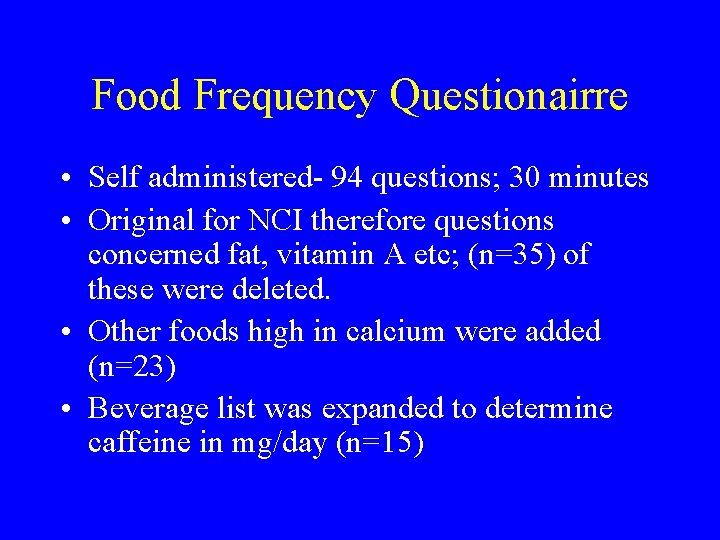 Food Frequency Questionairre

• Self administered- 94 questions; 30 minutes
• Original for NCI therefore questions concerned fat, vitamin A etc; (n=35) of these were deleted.
• Other foods high in calcium were added (n=23)
• Beverage list was expanded to determine caffeine in mg/day (n=15)